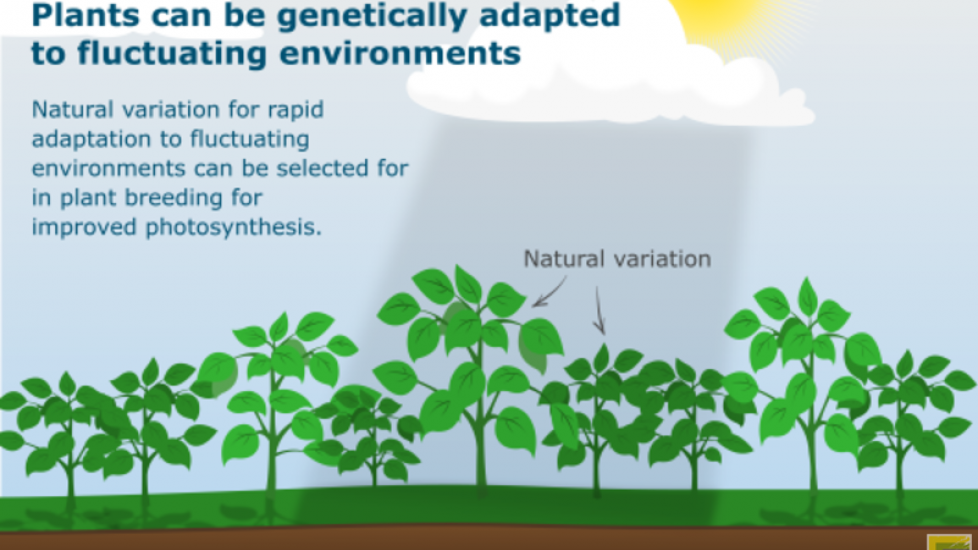 Plants can be genetically adapted to fluctuating environments

Natural variation for rapid adaptation to fluctuating environments can be selected for in plant breeding for improved photosynthesis.

Natural variation